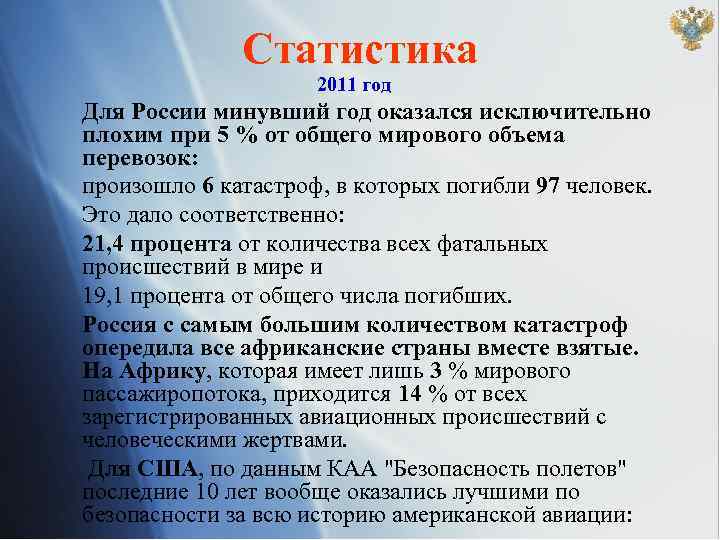 Статистика

2011 год

Для России минувший год оказался исключительно плохим при 5 % от общего мирового объема перевозок:

произошло 6 катастроф, в которых погибли 97 человек.

Это дало соответственно:

21,4 процента от количества всех фатальных происшествий в мире и

19,1 процента от общего числа погибших.

Россия с самым большим количеством катастроф опередила все африканские страны вместе взятые. На Африку, которая имеет лишь 3 % мирового пассажиропотока, приходится 14 % от всех зарегистрированных авиационных происшествий с человеческими жертвами.

Для США, по данным КАА "Безопасность полетов" последние 10 лет вообще оказались лучшими по безопасности за всю историю американской авиации: